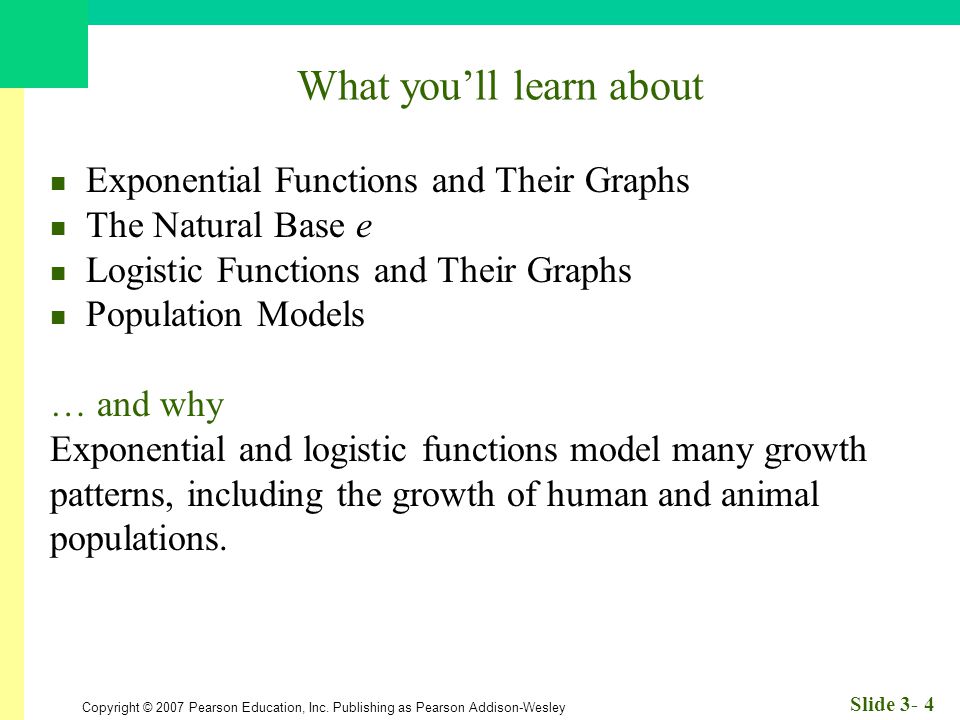 What you’ll learn about

- Exponential Functions and Their Graphs
- The Natural Base $e$
- Logistic Functions and Their Graphs
- Population Models

… and why
Exponential and logistic functions model many growth patterns, including the growth of human and animal populations.

Copyright © 2007 Pearson Education, Inc. Publishing as Pearson Addison-Wesley

Slide 3- 4